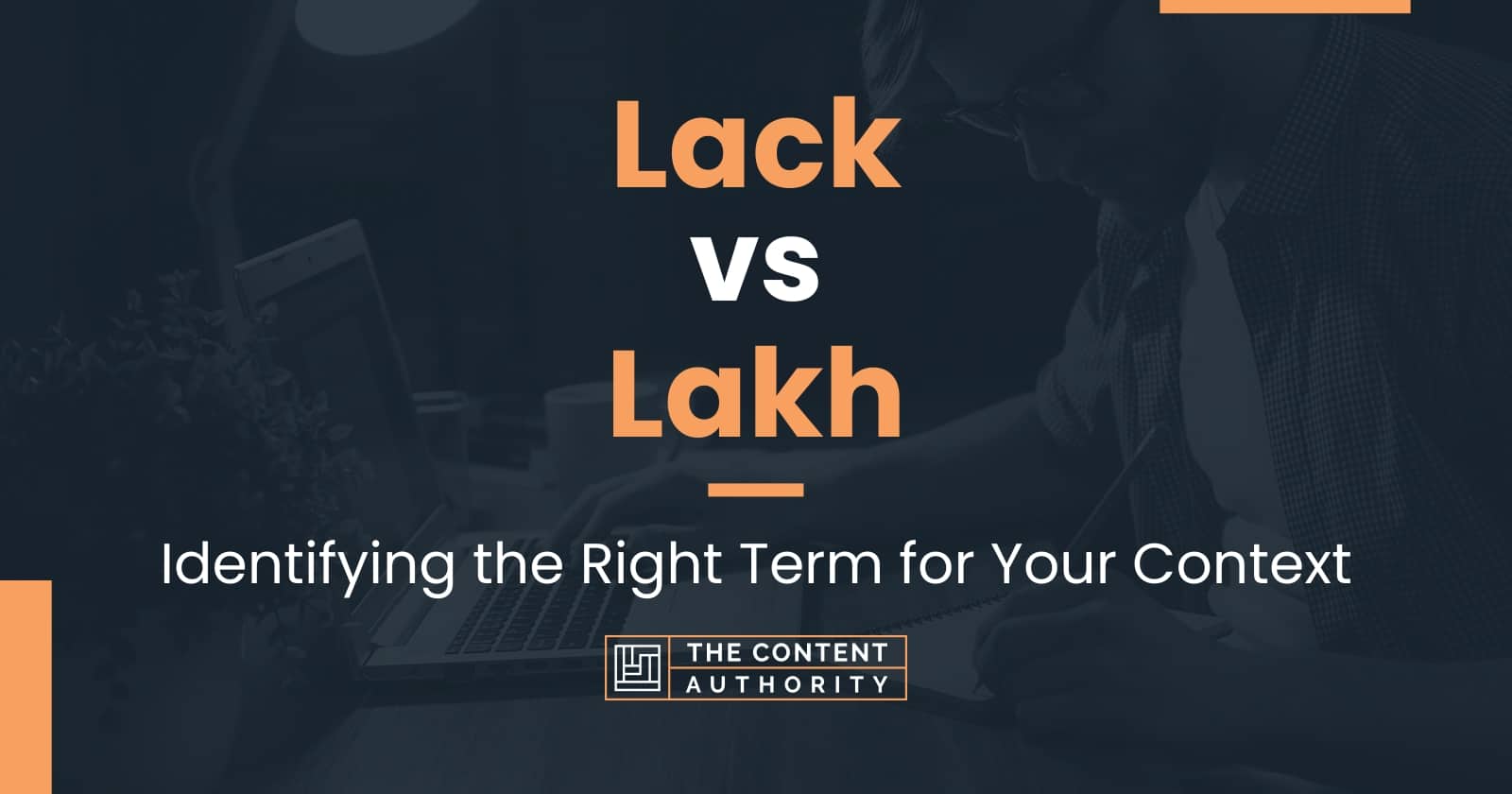 Lack
vs
Lakh

Identifying the Right Term for Your Context

THE CONTENT
AUTHORITY